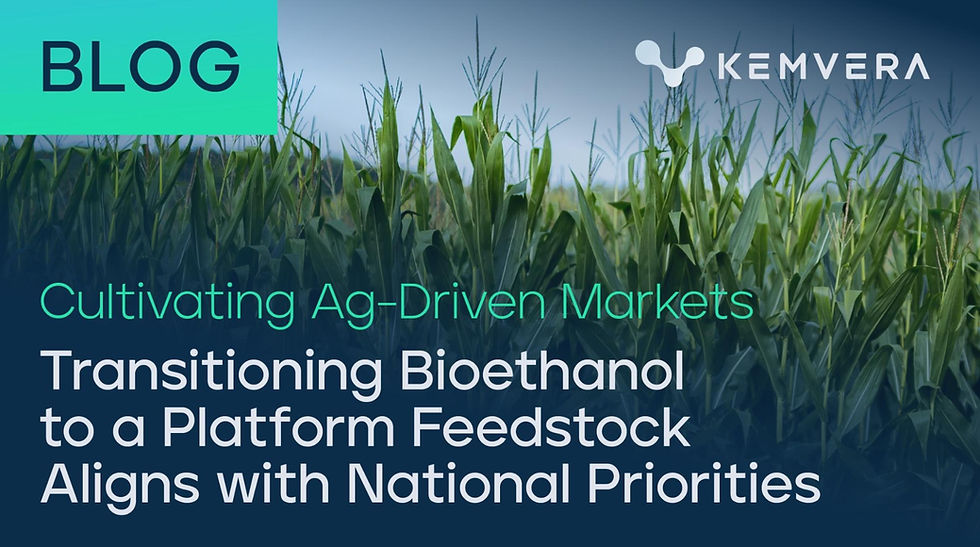 BLOG

KEMVERA

Cultivating Ag-Driven Markets

Transitioning Bioethanol to a Platform Feedstock Aligns with National Priorities